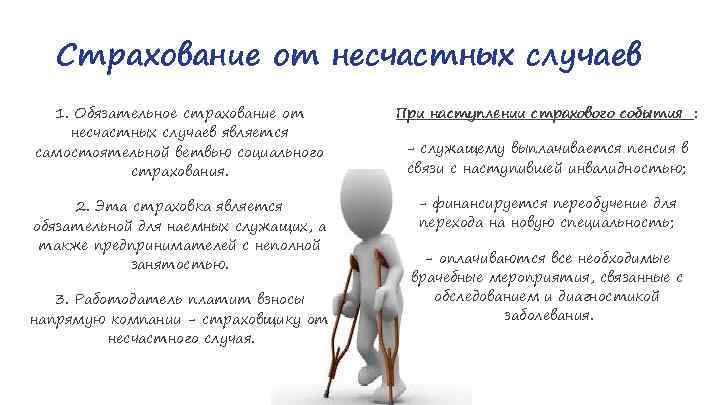 Страхование от несчастных случаев

1. Обязательное страхование от несчастных случаев является самостоятельной ветвью социального страхования.

2. Эта страховка является обязательной для наемных служащих, а также предпринимателей с неполной занятостью.

3. Работодатель платит взносы напрямую компании – страховщику от несчастного случая.

При наступлении страхового события :

– служащему выплачивается пенсия в связи с наступившей инвалидностью;

– финансируется переобучение для перехода на новую специальность;

– оплачиваются все необходимые врачебные мероприятия, связанные с обследованием и диагностикой заболевания.